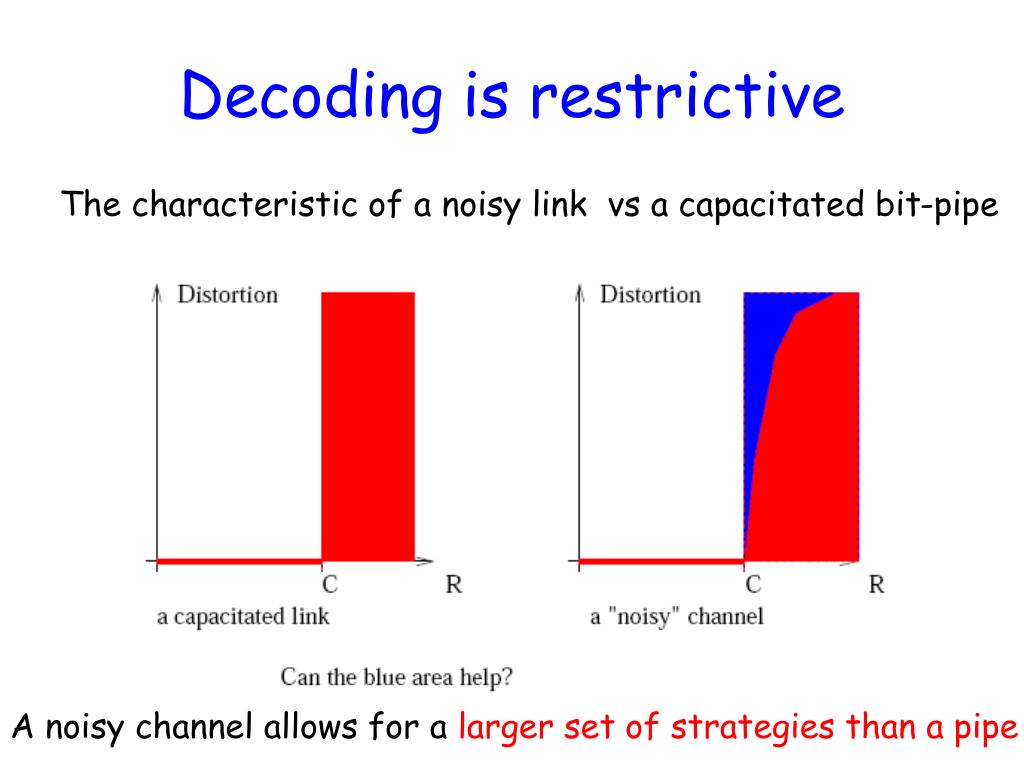 Decoding is restrictive

The characteristic of a noisy link vs a capacitated bit-pipe

Distortion

C

R

a capacitated link

Distortion

C

R

a "noisy" channel

Can the blue area help?

A noisy channel allows for a larger set of strategies than a pipe